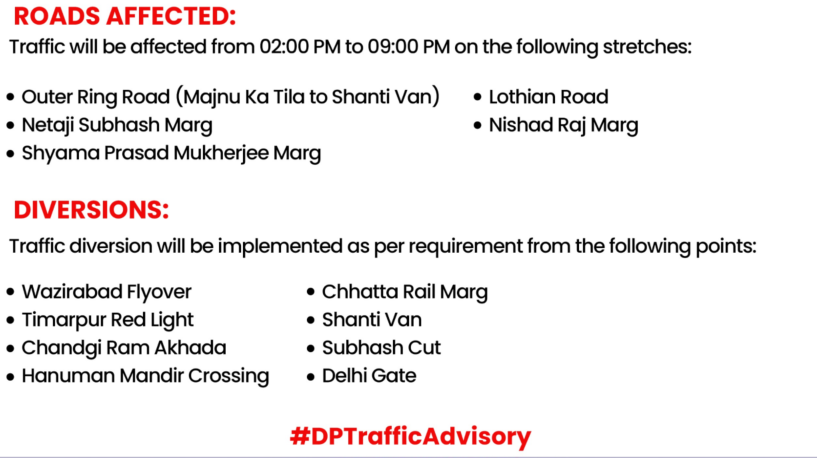 ROADS AFFECTED:
Traffic will be affected from 02:00 PM to 09:00 PM on the following stretches:

• Outer Ring Road (Majnu Ka Tila to Shanti Van)
• Netaji Subhash Marg
• Shyama Prasad Mukherjee Marg

• Lothian Road
• Nishad Raj Marg

DIVERSIONS:
Traffic diversion will be implemented as per requirement from the following points:

• Wazirabad Flyover
• Timarpur Red Light
• Chandgi Ram Akhada
• Hanuman Mandir Crossing

• Chhatta Rail Marg
• Shanti Van
• Subhash Cut
• Delhi Gate

#DPTrafficAdvisory